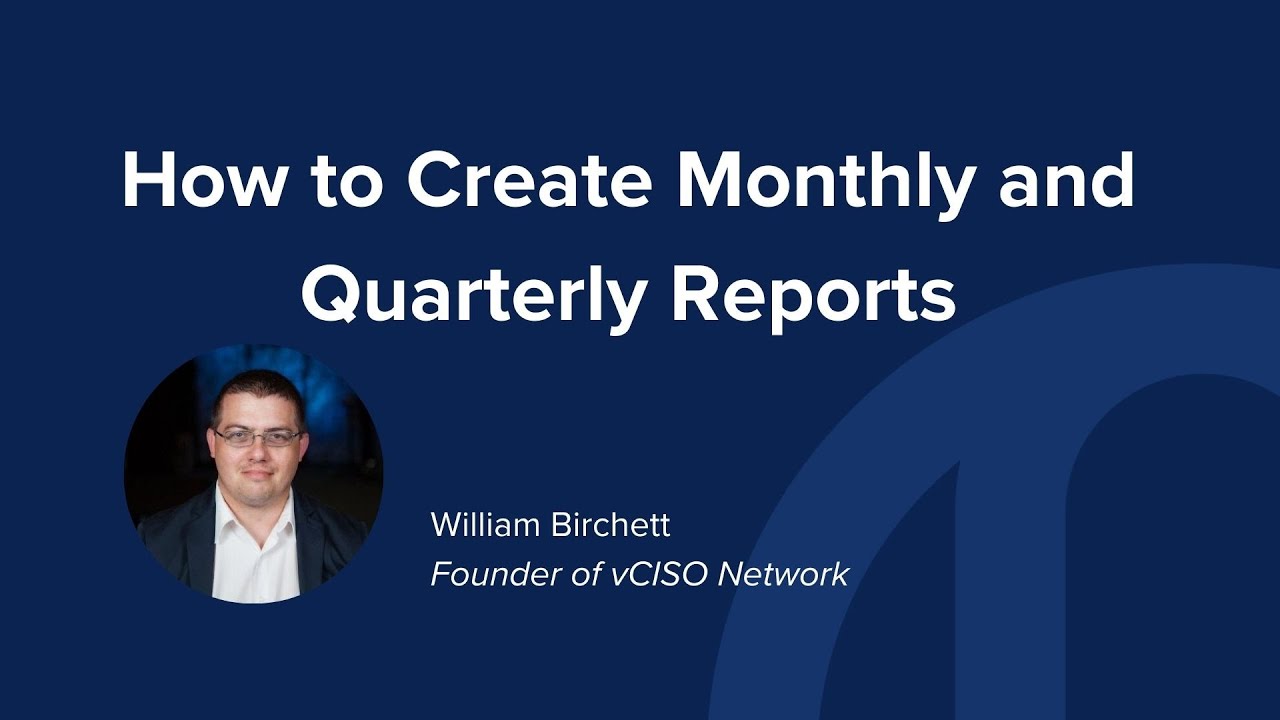 How to Create Monthly and Quarterly Reports

William Birchett
Founder of vCISO Network